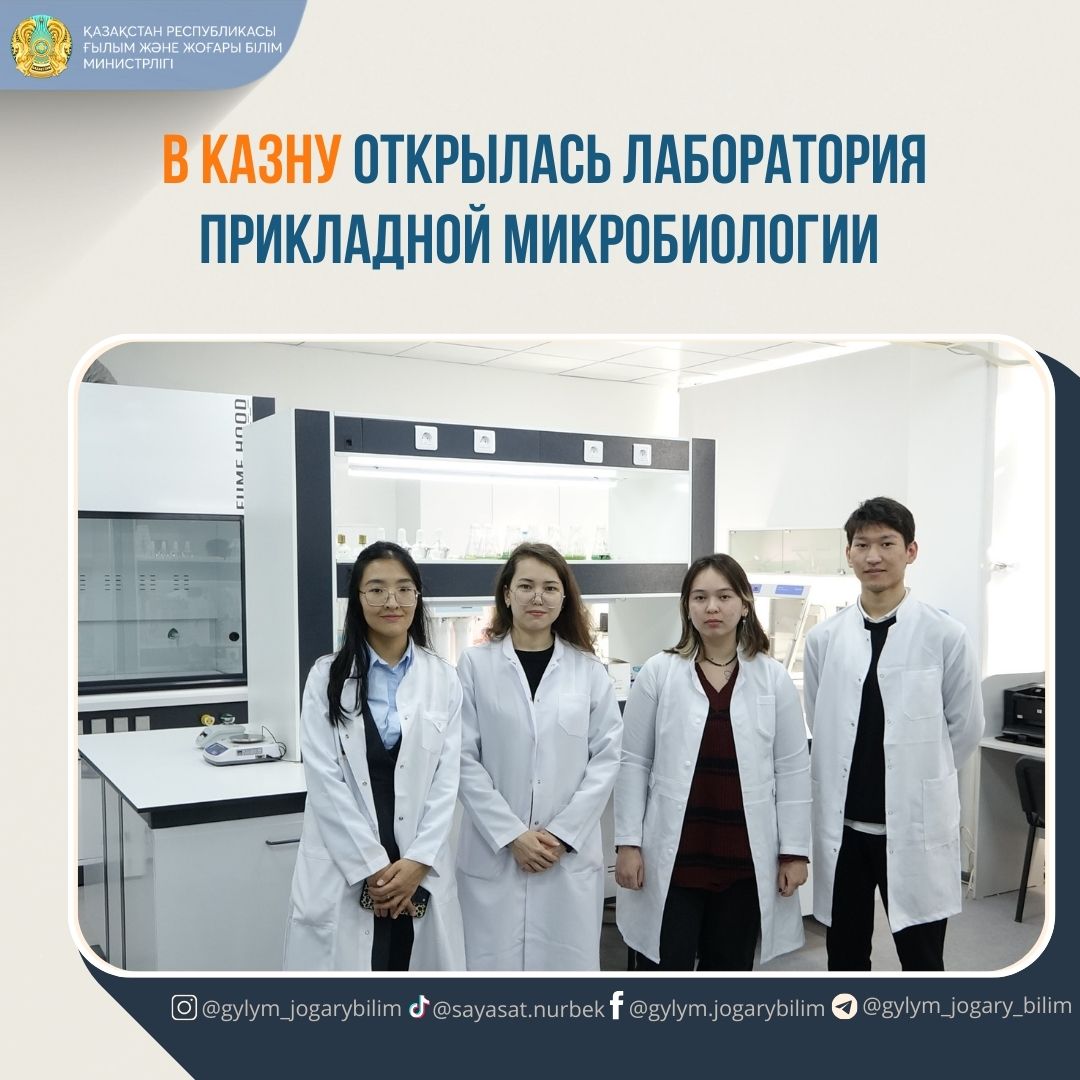 ҚАЗАҚСТАН РЕСПУБЛИКАСЫ
ҒЫЛЫМ ЖӘНЕ ЖОҒАРЫ БІЛІМ
МИНИСТРЛІГІ

В КАЗНУ ОТКРЫЛАСЬ ЛАБОРАТОРИЯ ПРИКЛАДНОЙ МИКРОБИОЛОГИИ

FUME HOOD

@gylym_jogarybilim @sayasat.nurbek @gylym.jogarybilim @gylym_jogary_bilim